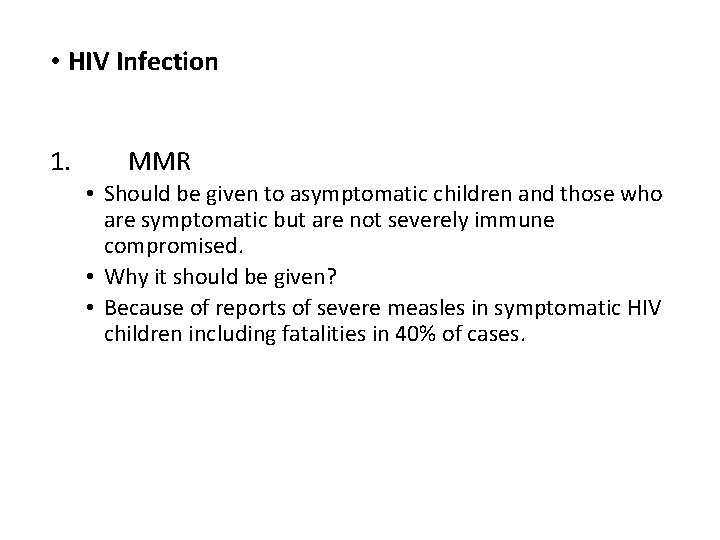 • HIV Infection

1. MMR

• Should be given to asymptomatic children and those who are symptomatic but are not severely immune compromised.
• Why it should be given?
• Because of reports of severe measles in symptomatic HIV children including fatalities in 40% of cases.